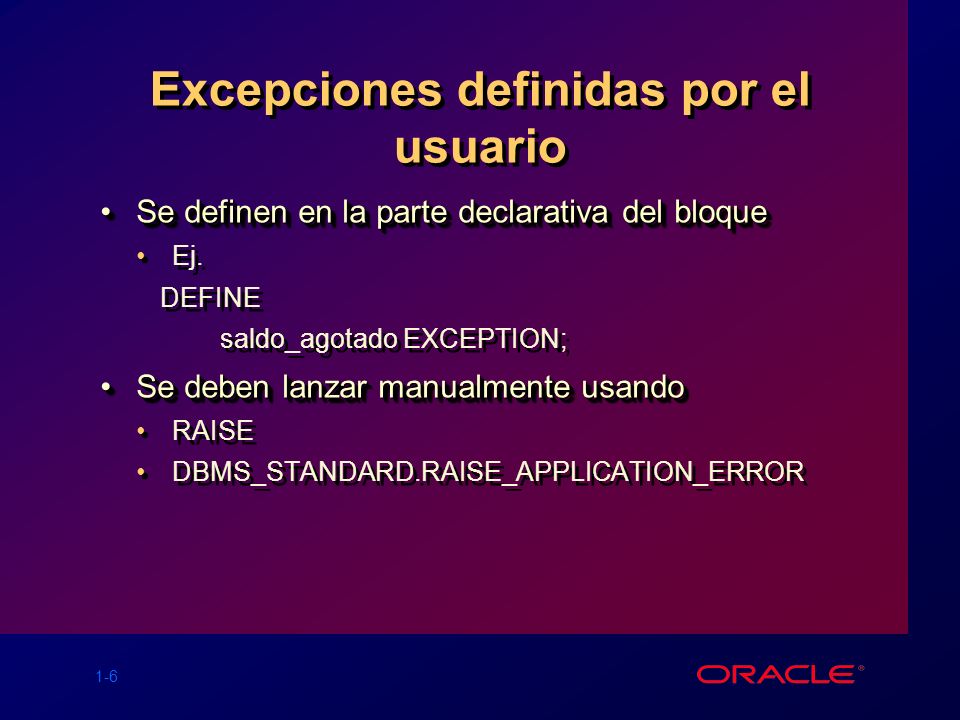 Excepciones definidas por el usuario

• Se definen en la parte declarativa del bloque
 • Ej.
 DEFINE
 saldo_agotado EXCEPTION;
• Se deben lanzar manualmente usando
 • RAISE
 • DBMS_STANDARD.RAISE_APPLICATION_ERROR

1-6

ORACLE®